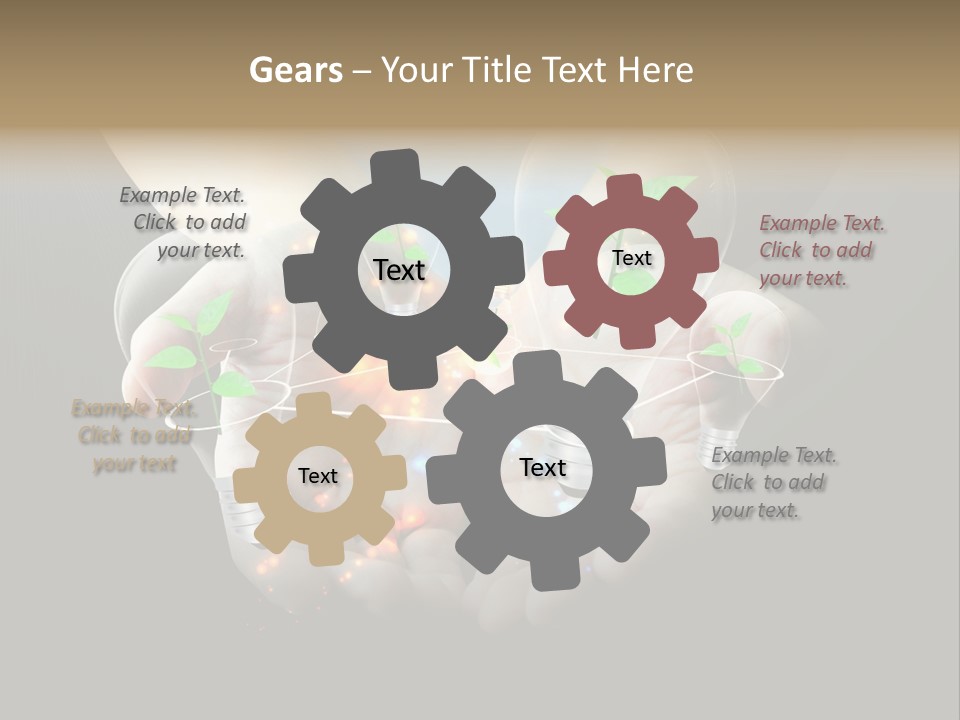 Gears – Your Title Text Here

Example Text. Click to add your text.

Text

Text

Example Text. Click to add your text.

Example Text. Click to add your text

Text

Text

Example Text. Click to add your text.